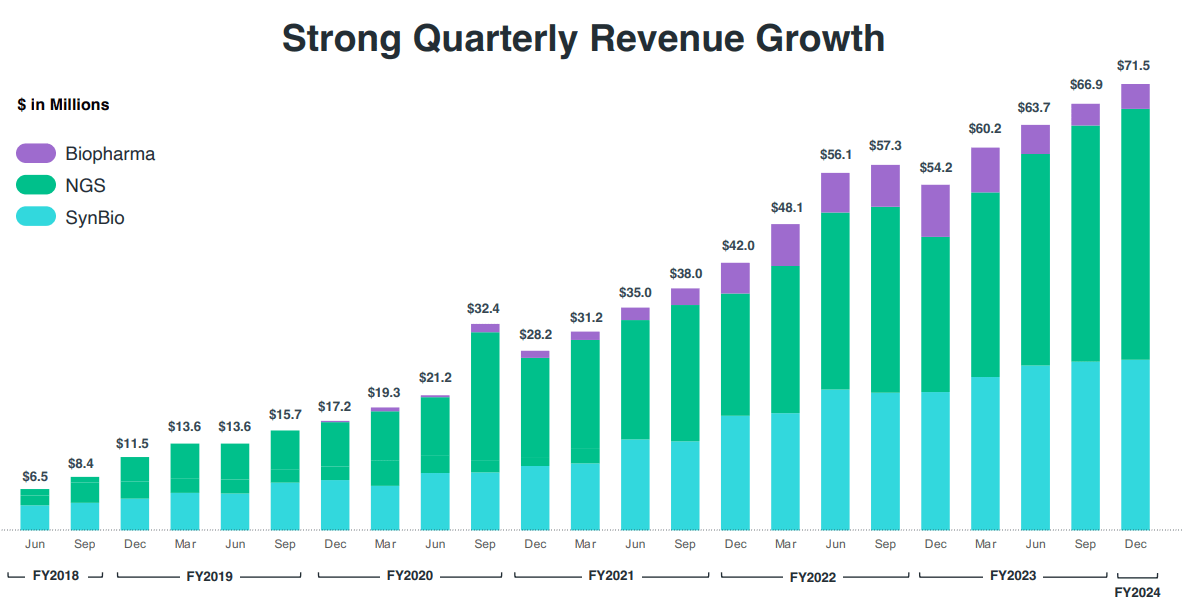 Strong Quarterly Revenue Growth

$ in Millions

Biopharma
NGS
SynBio

$6.5 $8.4 $11.5 $13.6 $13.6 $15.7 $17.2 $19.3 $21.2 $32.4 $28.2 $31.2 $35.0 $38.0 $42.0 $48.1 $56.1 $57.3 $54.2 $60.2 $63.7 $66.9 $71.5

Jun Sep Dec Mar Jun Sep Dec Mar Jun Sep Dec Mar Jun Sep Dec Mar Jun Sep Dec Mar Jun Sep Dec

FY2018 FY2019 FY2020 FY2021 FY2022 FY2023 FY2024